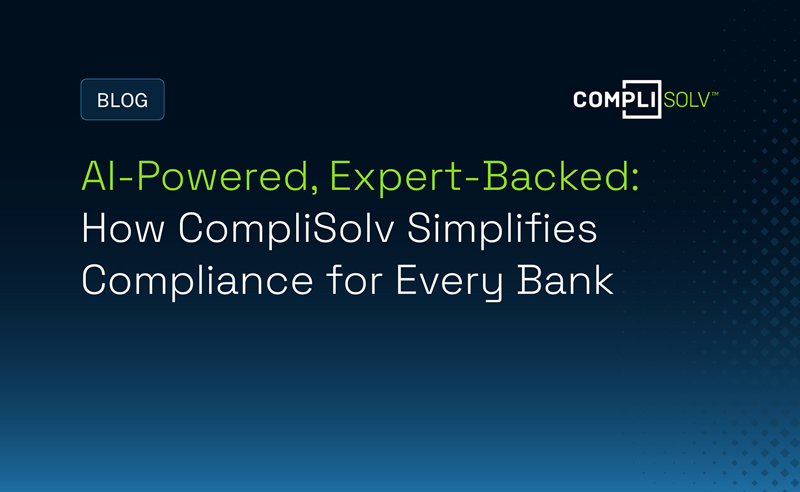 BLOG

COMPLISOLV™

AI-Powered, Expert-Backed: How CompliSolv Simplifies Compliance for Every Bank